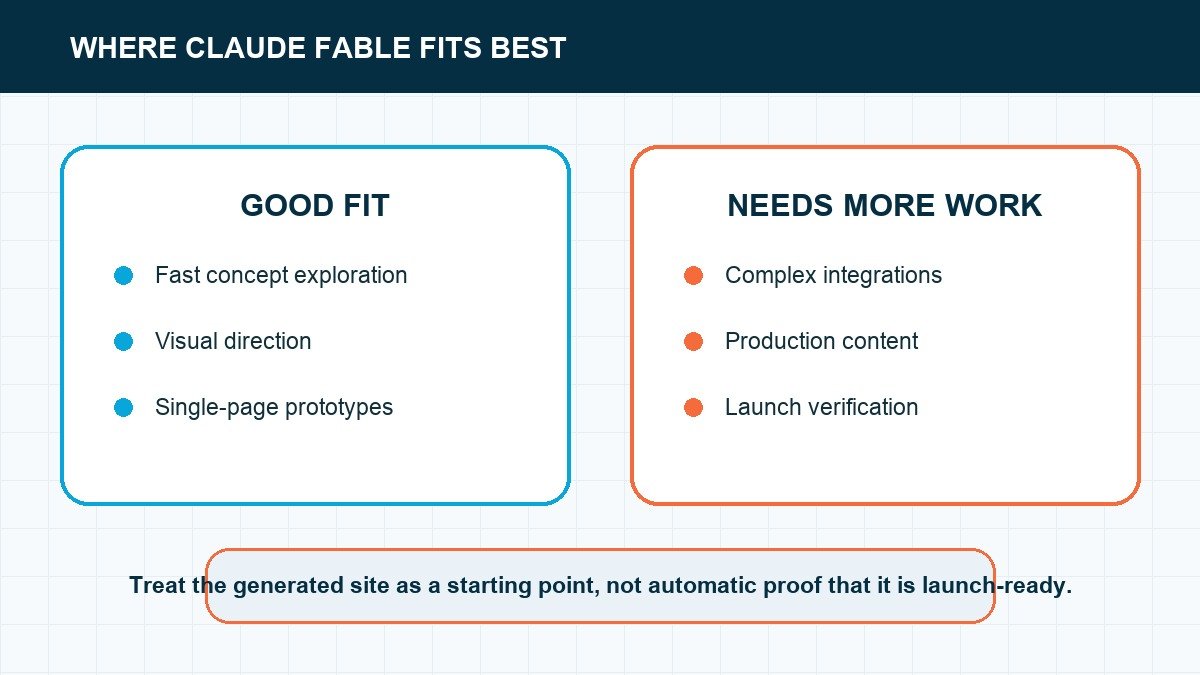 WHERE CLAUDE FABLE FITS BEST

GOOD FIT

Fast concept exploration

Visual direction

Single-page prototypes

NEEDS MORE WORK

Complex integrations

Production content

Launch verification

Treat the generated site as a starting point, not automatic proof that it is launch-ready.